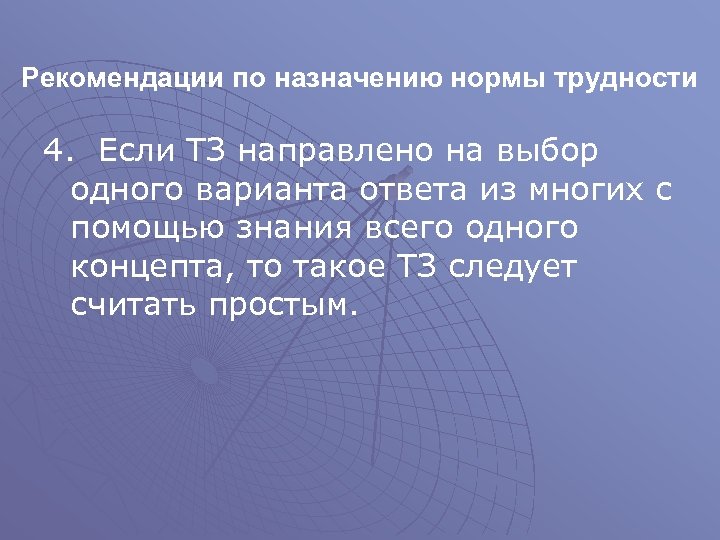 Рекомендации по назначению нормы трудности

4. Если ТЗ направлено на выбор одного варианта ответа из многих с помощью знания всего одного концепта, то такое ТЗ следует считать простым.